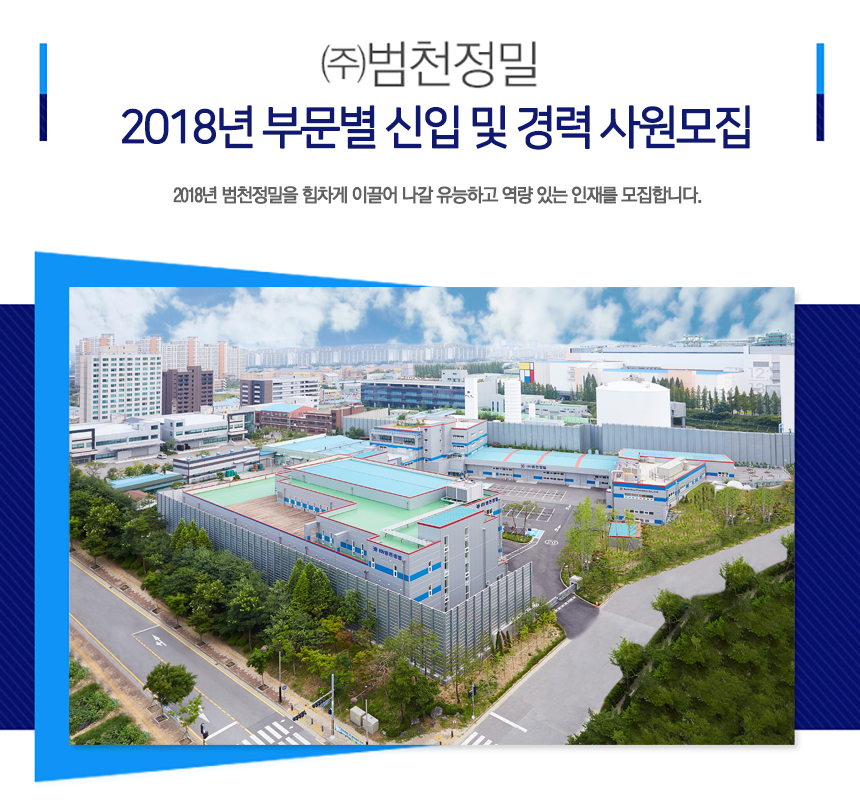 ㈜범천정밀

2018년 부문별 신입 및 경력 사원모집

2018년 범천정밀을 힘차게 이끌어 나갈 유능하고 역량 있는 인재를 모집합니다.